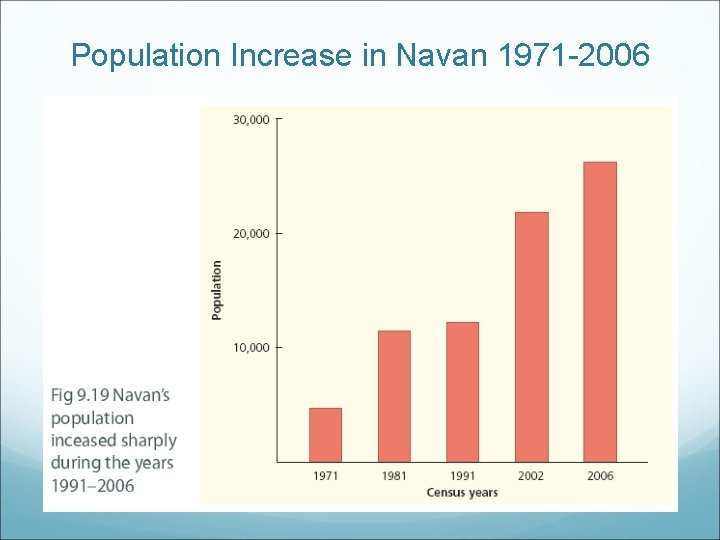 Population Increase in Navan 1971-2006

30,000

20,000

10,000

Population

1971
1981
1991
2002
2006

Census years

Fig 9.19 Navan's population inceased sharply during the years 1991–2006